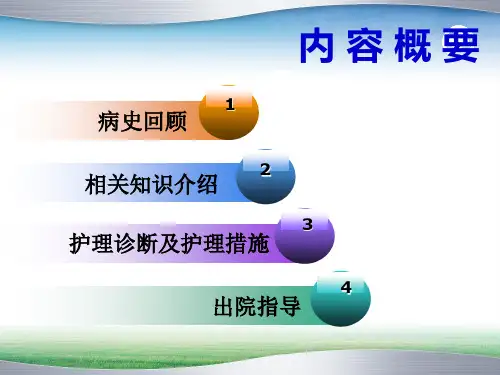 内容概要

病史回顾 1

相关知识介绍 2

护理诊断及护理措施 3

出院指导 4